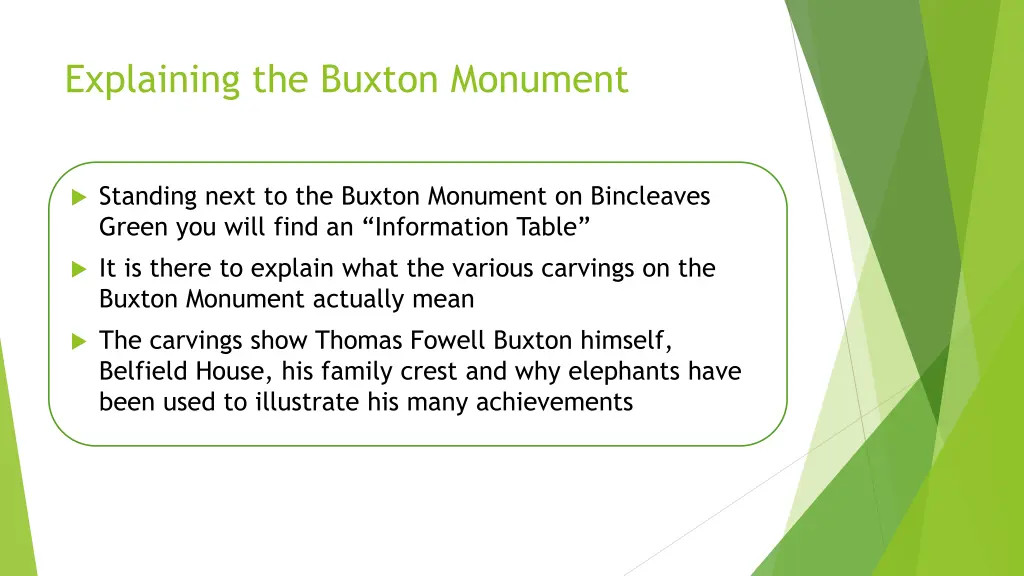 Explaining the Buxton Monument

Standing next to the Buxton Monument on Bincleaves Green you will find an “Information Table”

It is there to explain what the various carvings on the Buxton Monument actually mean

The carvings show Thomas Fowell Buxton himself, Belfield House, his family crest and why elephants have been used to illustrate his many achievements